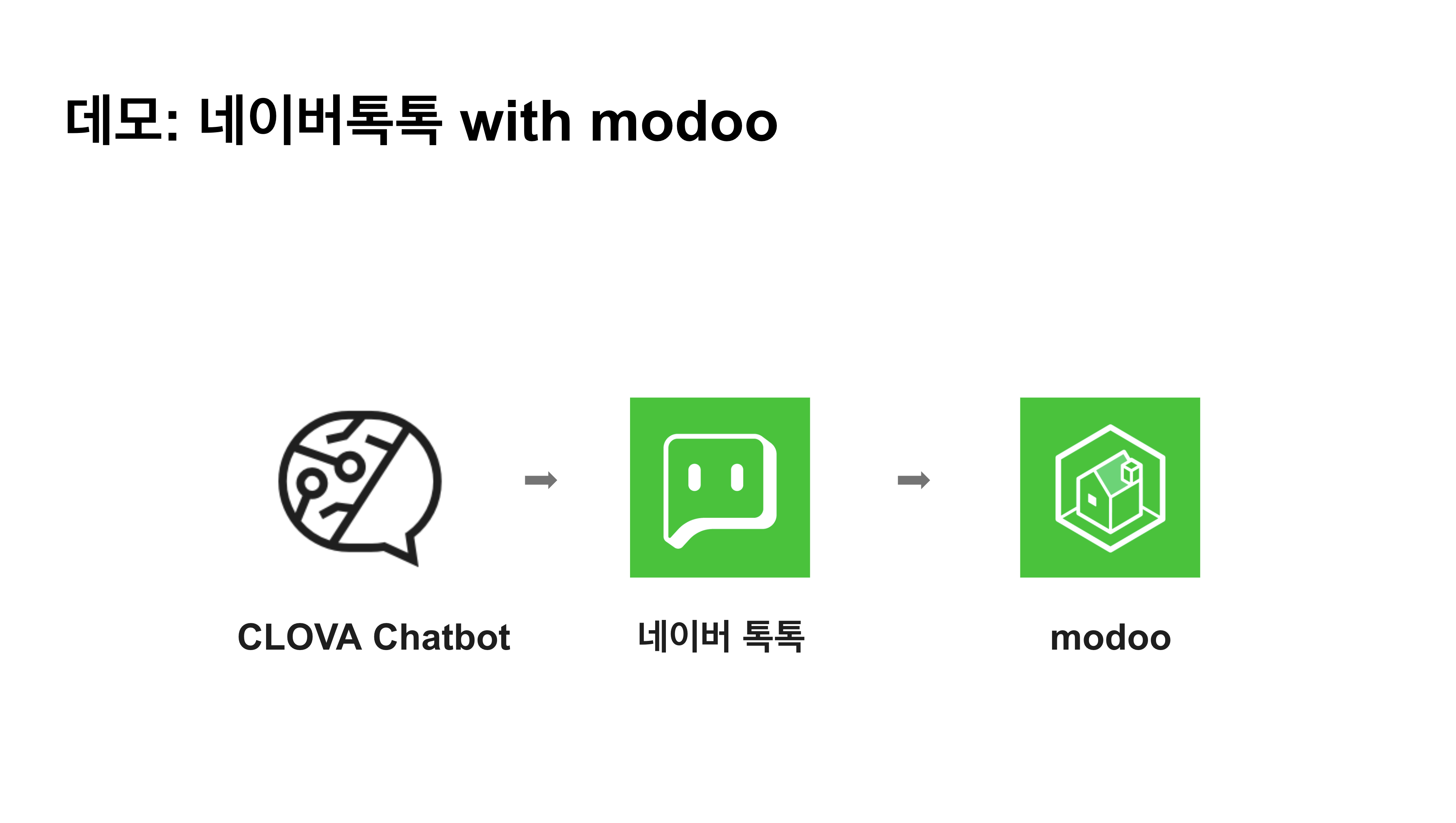 데모: 네이버톡톡 with modoo

CLOVA Chatbot

네이버 톡톡

modoo